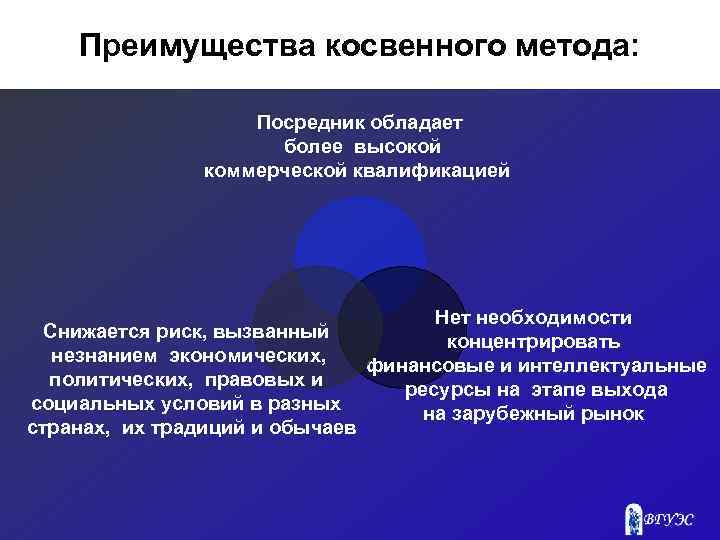 Преимущества косвенного метода:

Посредник обладает более высокой коммерческой квалификацией

Снижается риск, вызванный незнанием экономических, политических, правовых и социальных условий в разных странах, их традиций и обычаев

Нет необходимости концентрировать финансовые и интеллектуальные ресурсы на этапе выхода на зарубежный рынок

ВГУЭС